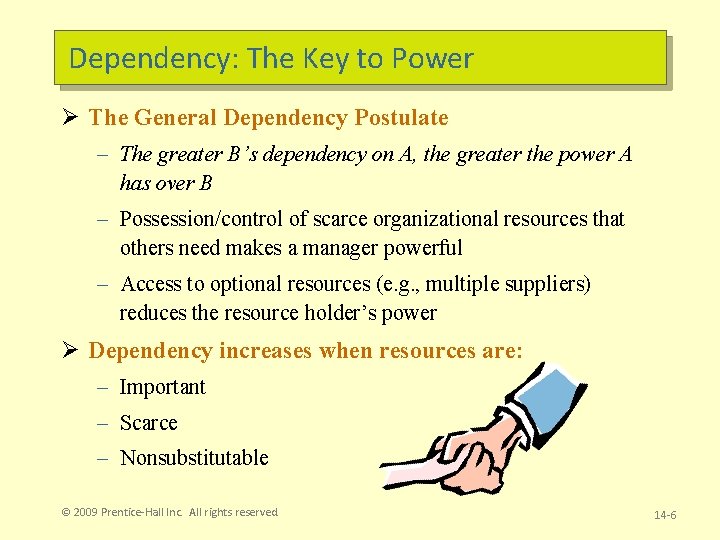 Dependency: The Key to Power

➢ The General Dependency Postulate

– The greater B's dependency on A, the greater the power A has over B

– Possession/control of scarce organizational resources that others need makes a manager powerful

– Access to optional resources (e.g., multiple suppliers) reduces the resource holder's power

➢ Dependency increases when resources are:

– Important

– Scarce

– Nonsubstitutable

© 2009 Prentice-Hall Inc. All rights reserved

14-6